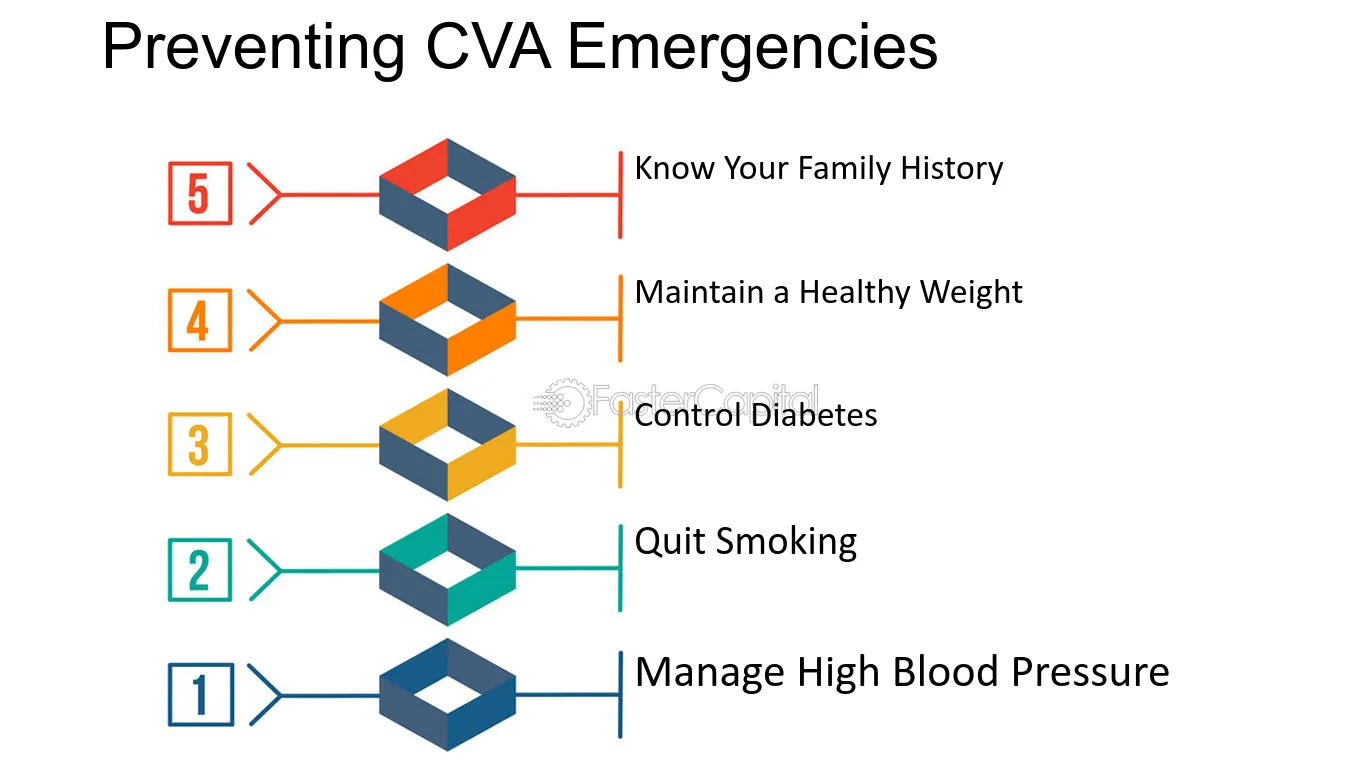 Preventing CVA Emergencies

5

Know Your Family History

4

Maintain a Healthy Weight

3

Control Diabetes

2

Quit Smoking

1

Manage High Blood Pressure

FasterCapital